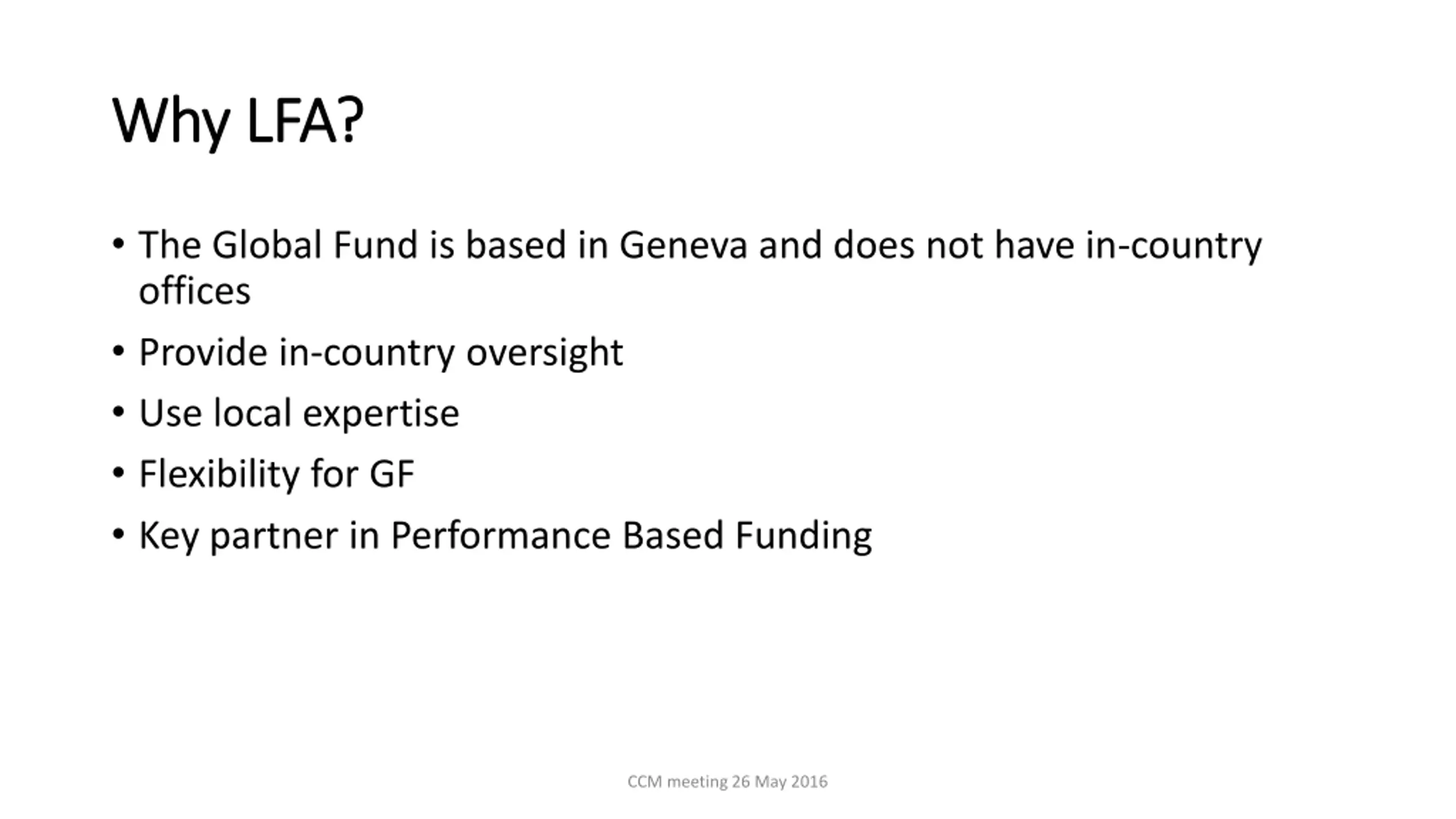 Why LFA?

• The Global Fund is based in Geneva and does not have in-country offices

• Provide in-country oversight

• Use local expertise

• Flexibility for GF

• Key partner in Performance Based Funding

CCM meeting 26 May 2016